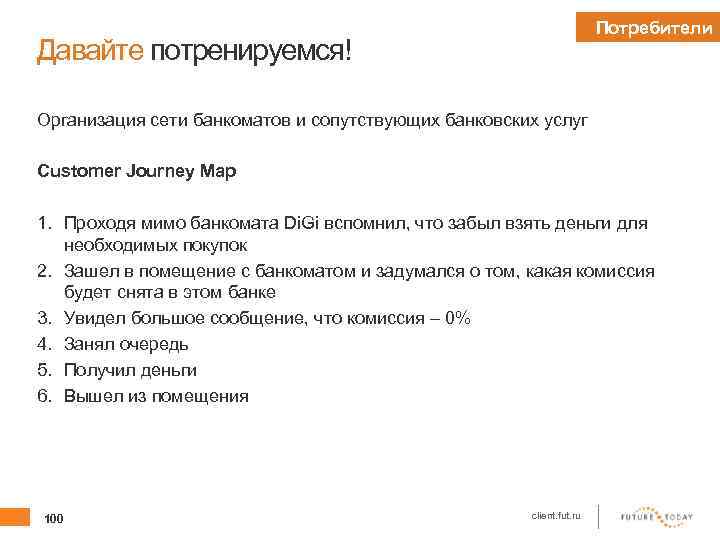 Потребители

Давайте потренируемся!

Организация сети банкоматов и сопутствующих банковских услуг

Customer Journey Map

1. Проходя мимо банкомата DiGi вспомнил, что забыл взять деньги для необходимых покупок
2. Зашел в помещение с банкоматом и задумался о том, какая комиссия будет снята в этом банке
3. Увидел большое сообщение, что комиссия – 0%
4. Занял очередь
5. Получил деньги
6. Вышел из помещения

100

client.fut.ru

FUTURE TODAY